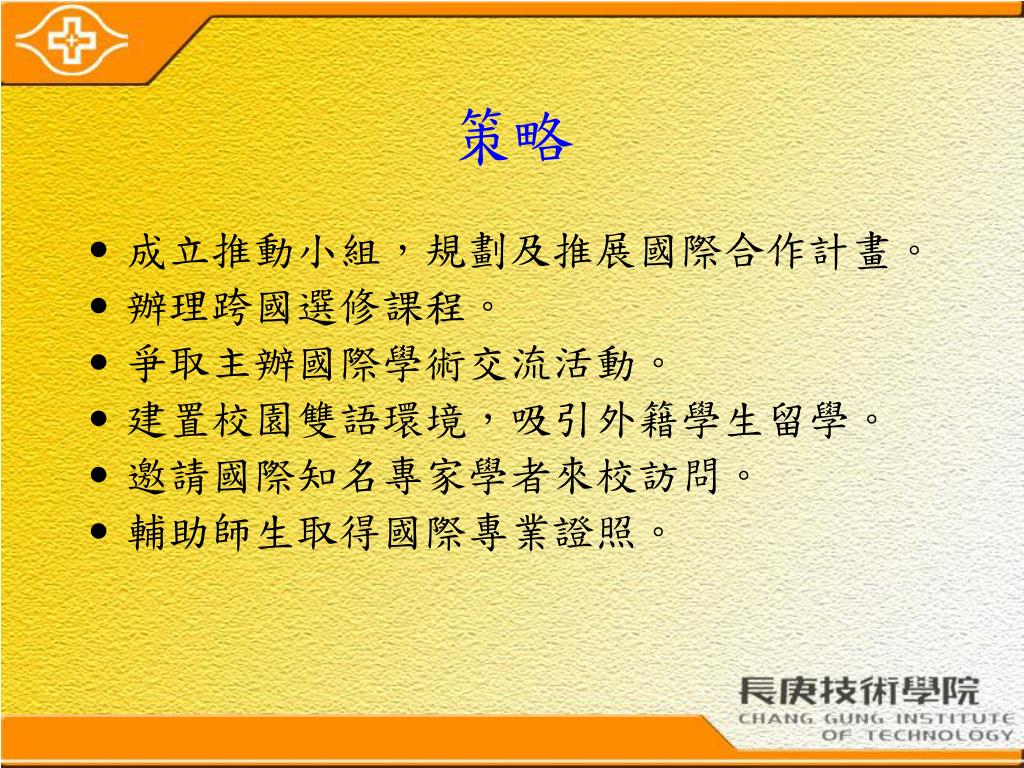 策略

- 成立推動小組，規劃及推展國際合作計畫。
- 辦理跨國選修課程。
- 爭取主辦國際學術交流活動。
- 建置校園雙語環境，吸引外籍學生留學。
- 邀請國際知名專家學者來校訪問。
- 輔助師生取得國際專業證照。

長庚技術學院
CHANG GUNG INSTITUTE OF TECHNOLOGY